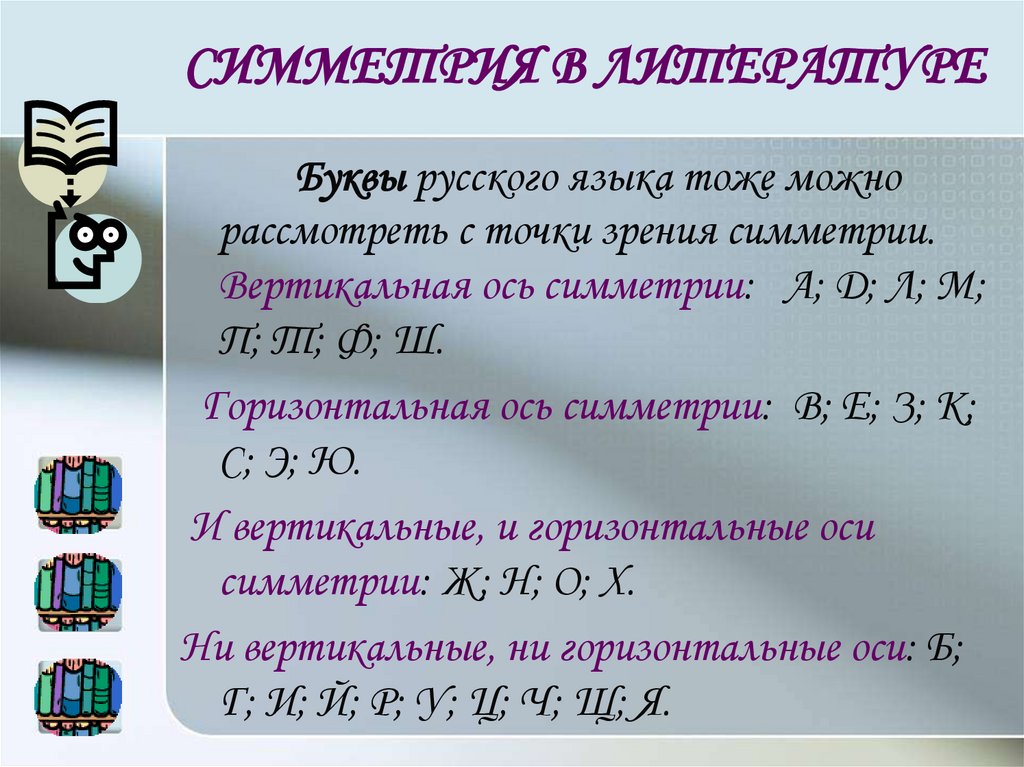 СИММЕТРИЯ В ЛИТЕРАТУРЕ

Буквы русского языка тоже можно рассмотреть с точки зрения симметрии. Вертикальная ось симметрии: А; Д; Л; М; П; Т; Ф; Ш.

Горизонтальная ось симметрии: В; Е; З; К; С; Э; Ю.

И вертикальные, и горизонтальные оси симметрии: Ж; Н; О; Х.

Ни вертикальные, ни горизонтальные оси: Б; Г; И; Й; Р; У; Ц; Ч; Щ; Я.